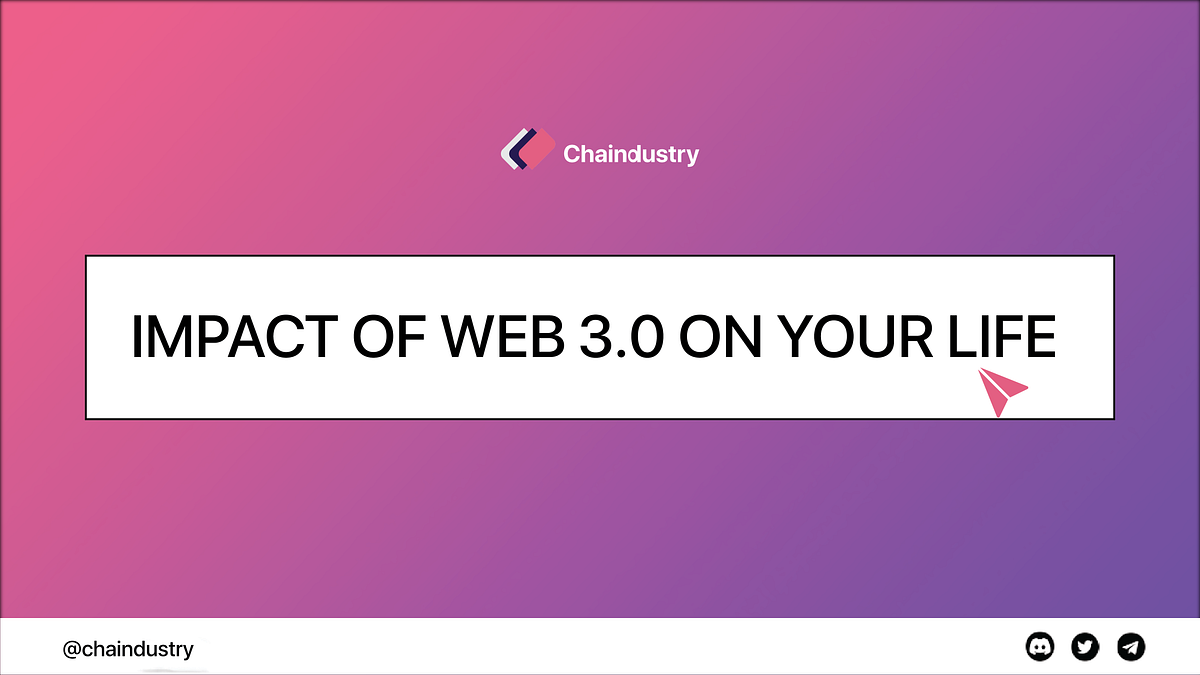 Chaindustry

IMPACT OF WEB 3.0 ON YOUR LIFE

@chaindustry